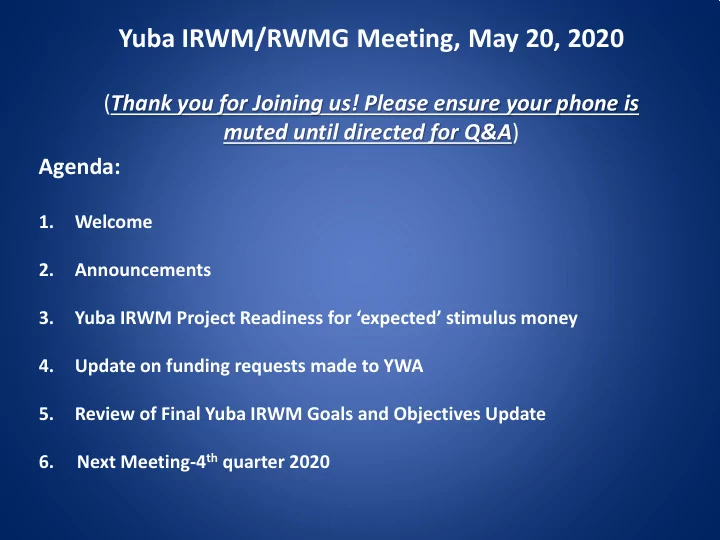 Yuba IRWM/RWMG Meeting, May 20, 2020

(Thank you for Joining us! Please ensure your phone is muted until directed for Q&A)

Agenda:

1. Welcome

2. Announcements

3. Yuba IRWM Project Readiness for ‘expected’ stimulus money

4. Update on funding requests made to YWA

5. Review of Final Yuba IRWM Goals and Objectives Update

6. Next Meeting-4$^{th}$ quarter 2020